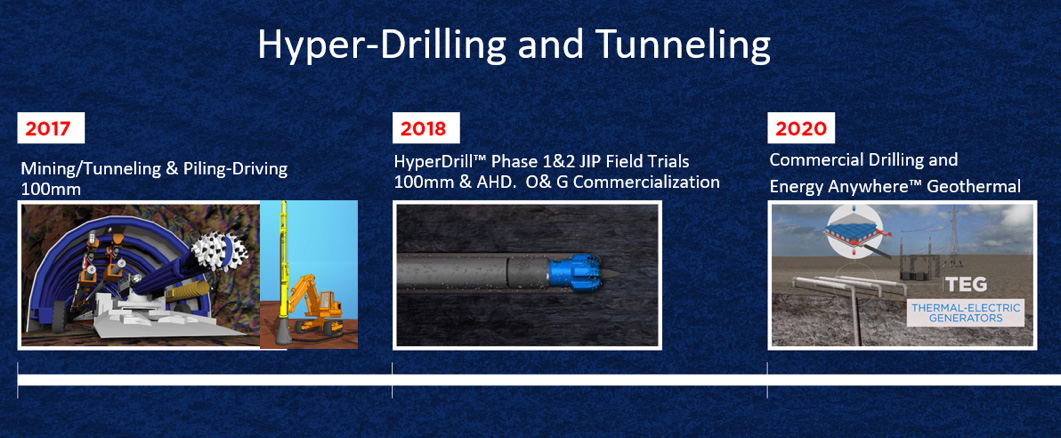 Hyper-Drilling and Tunneling

2017

Mining/Tunneling & Piling-Driving 100mm

2018

HyperDrill™ Phase 1&2 JIP Field Trials 100mm & AHD. O& G Commercialization

2020

Commercial Drilling and Energy Anywhere™ Geothermal

TEG

THERMAL-ELECTRIC GENERATORS